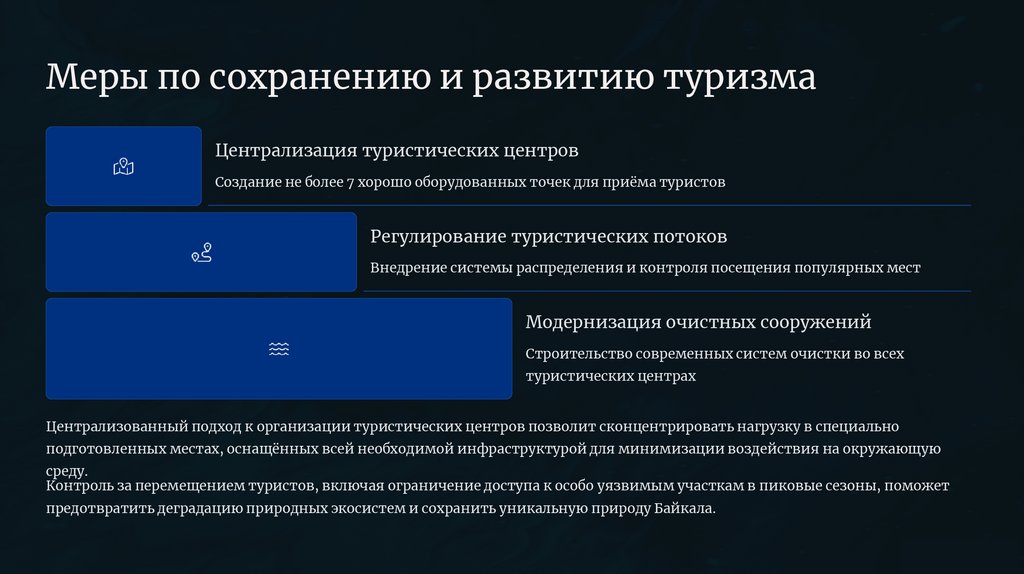 Меры по сохранению и развитию туризма

Централизация туристических центров

Создание не более 7 хорошо оборудованных точек для приёма туристов

Регулирование туристических потоков

Внедрение системы распределения и контроля посещения популярных мест

Модернизация очистных сооружений

Строительство современных систем очистки во всех туристических центрах

Централизованный подход к организации туристических центров позволит сконцентрировать нагрузку в специально подготовленных местах, оснащённых всей необходимой инфраструктурой для минимизации воздействия на окружающую среду.

Контроль за перемещением туристов, включая ограничение доступа к особо уязвимым участкам в пиковые сезоны, поможет предотвратить деградацию природных экосистем и сохранить уникальную природу Байкала.